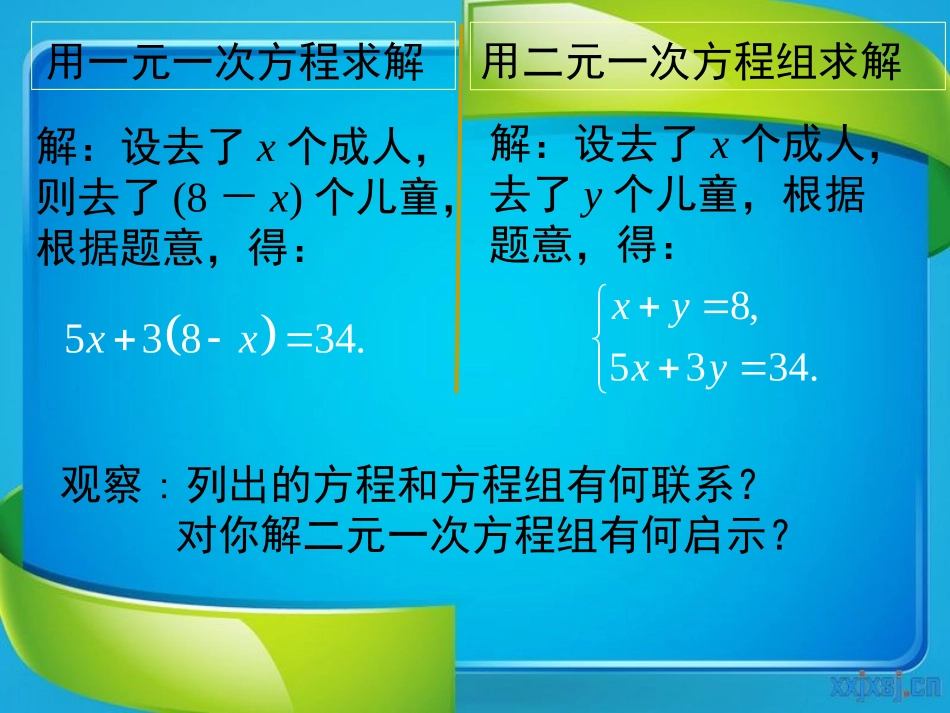 用一元一次方程求解

解：设去了 $x$ 个成人，则去了 $(8-x)$ 个儿童，根据题意，得：

$5x+3(8-x)=34.$

用二元一次方程组求解

解：设去了 $x$ 个成人，去了 $y$ 个儿童，根据题意，得：

$\begin{cases} x+y=8, \\ 5x+3y=34. \end{cases}$

观察：列出的方程和方程组有何联系？
对你解二元一次方程组有何启示？

xxjxsj.cn